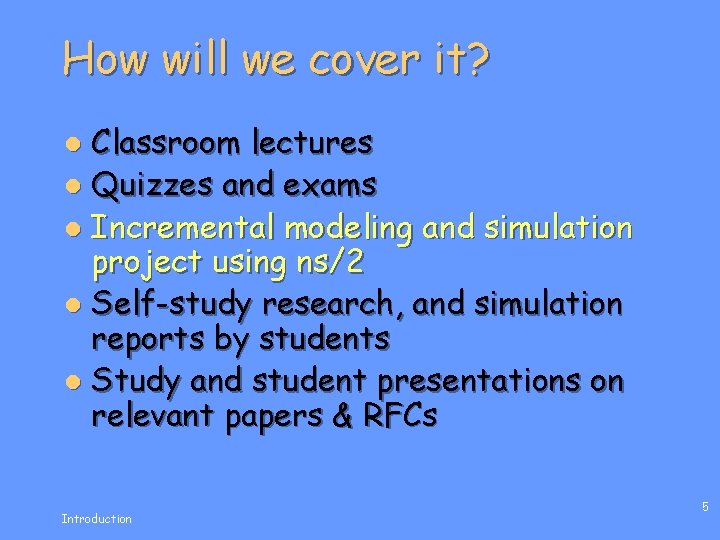 How will we cover it?

- Classroom lectures
- Quizzes and exams
- Incremental modeling and simulation project using ns/2
- Self-study research, and simulation reports by students
- Study and student presentations on relevant papers & RFCs

Introduction

5